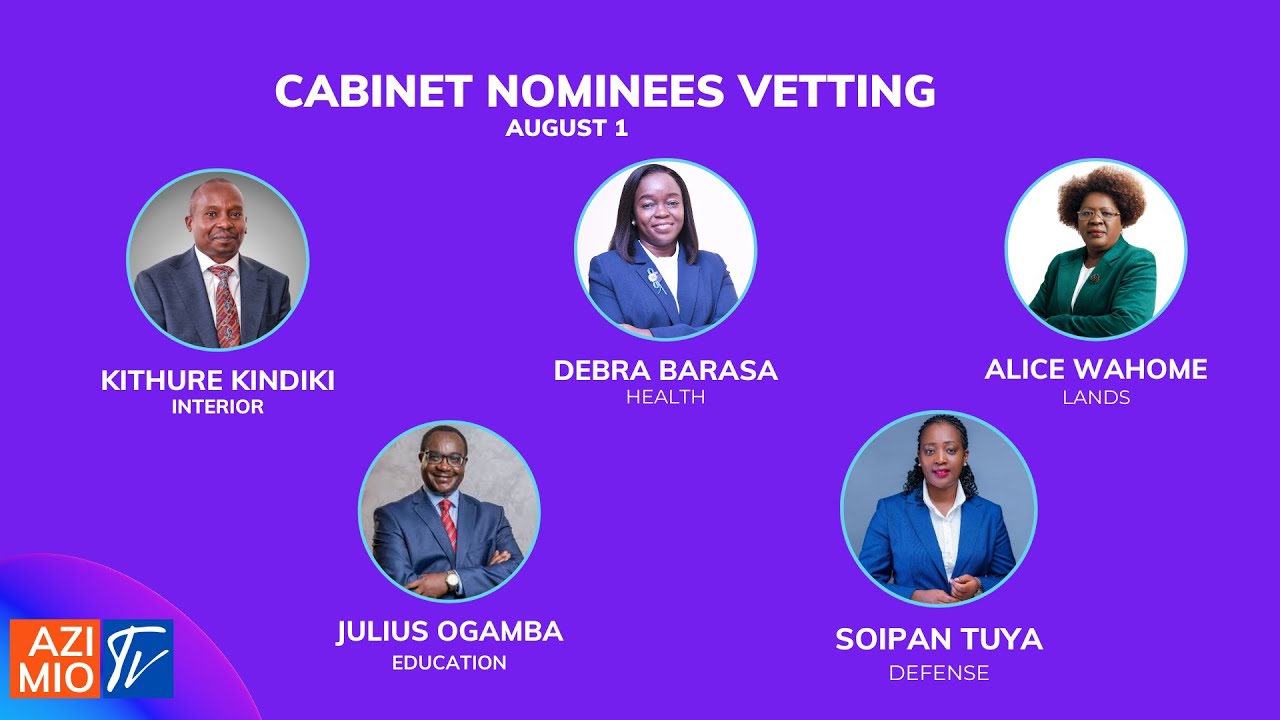 CABINET NOMINEES VETTING
AUGUST 1

KITHURE KINDIKI
INTERIOR

DEBRA BARASA
HEALTH

ALICE WAHOME
LANDS

JULIUS OGAMBA
EDUCATION

SOIPAN TUYA
DEFENSE

AZI MIO TV